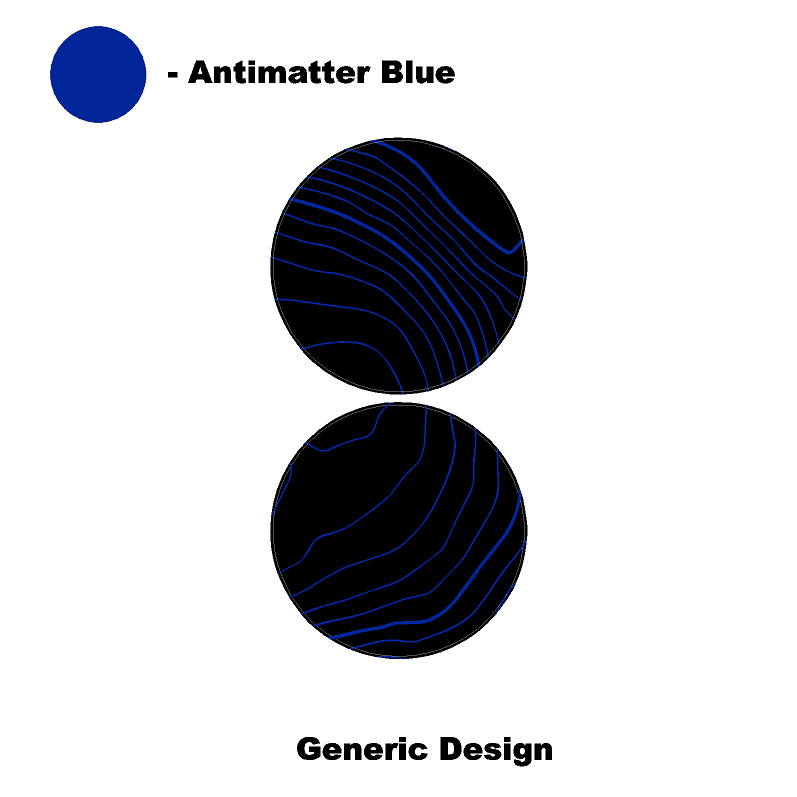 - Antimatter Blue

Generic Design